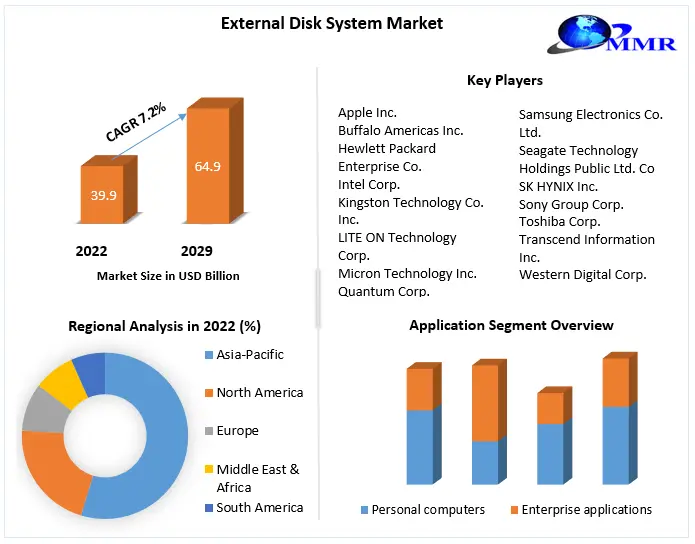 External Disk System Market

MMR

CAGR 7.2%

39.9

64.9

2022

2029

Market Size in USD Billion

Key Players

Apple Inc.
Buffalo Americas Inc.
Hewlett Packard Enterprise Co.
Intel Corp.
Kingston Technology Co. Inc.
LITE ON Technology Corp.
Micron Technology Inc.
Quantum Corp.

Samsung Electronics Co. Ltd.
Seagate Technology Holdings Public Ltd. Co
SK HYNIX Inc.
Sony Group Corp.
Toshiba Corp.
Transcend Information Inc.
Western Digital Corp.

Regional Analysis in 2022 (%)

Asia-Pacific
North America
Europe
Middle East & Africa
South America

Application Segment Overview

Personal computers
Enterprise applications